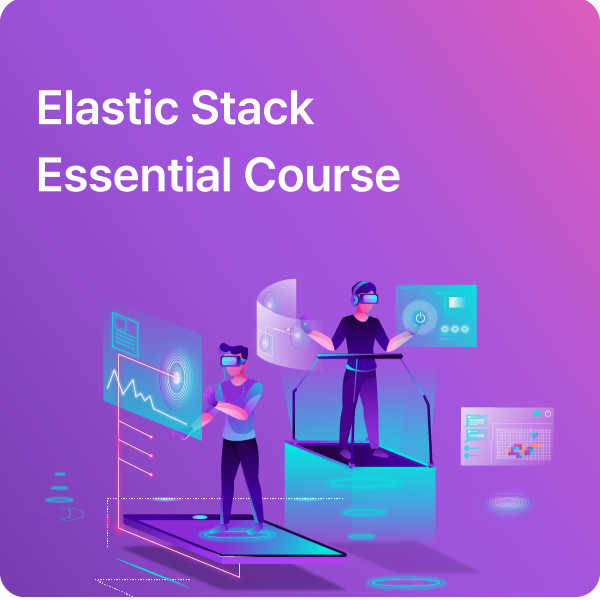 Elastic Stack
Essential Course